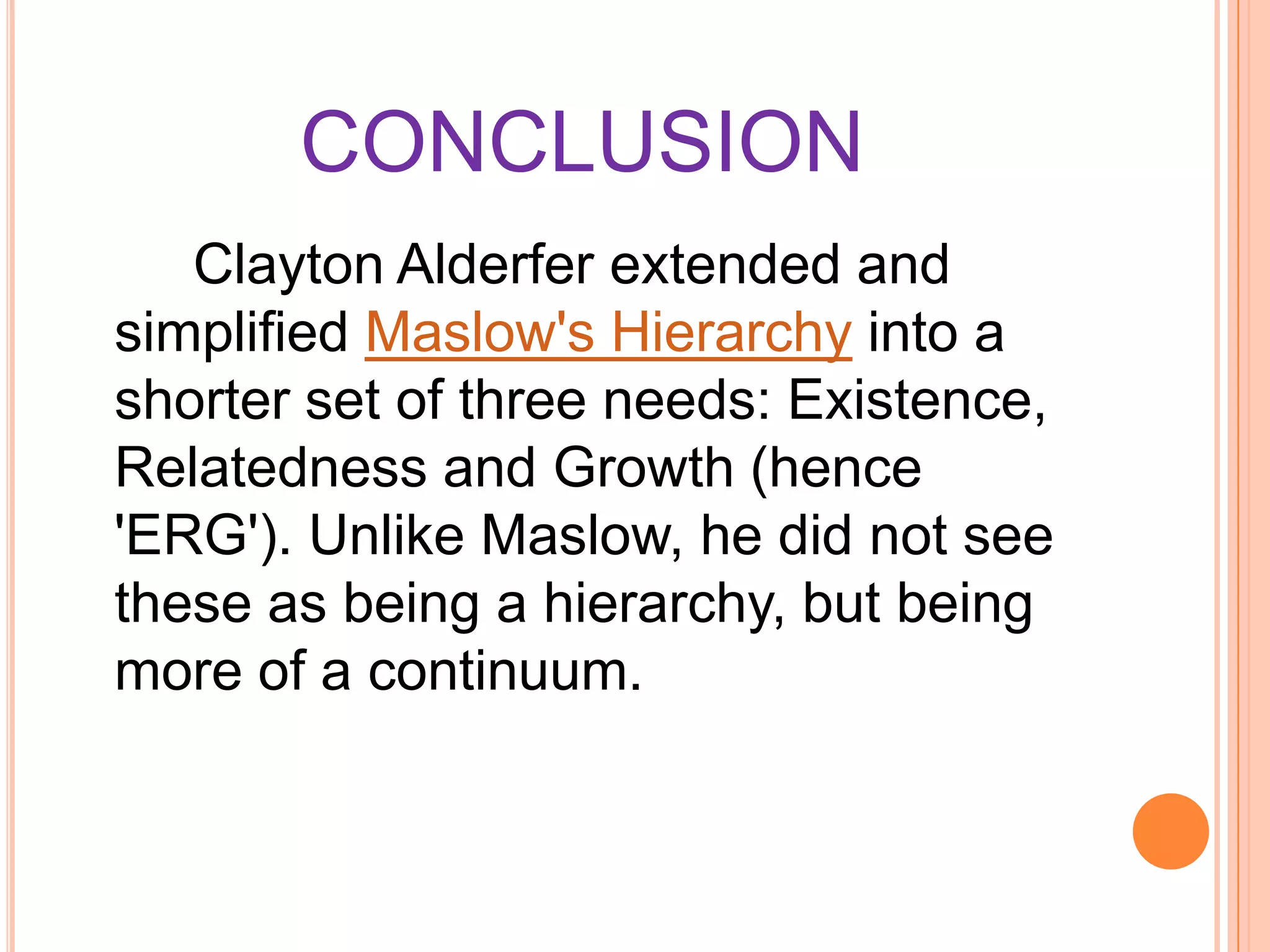 CONCLUSION

Clayton Alderfer extended and simplified Maslow's Hierarchy into a shorter set of three needs: Existence, Relatedness and Growth (hence 'ERG'). Unlike Maslow, he did not see these as being a hierarchy, but being more of a continuum.